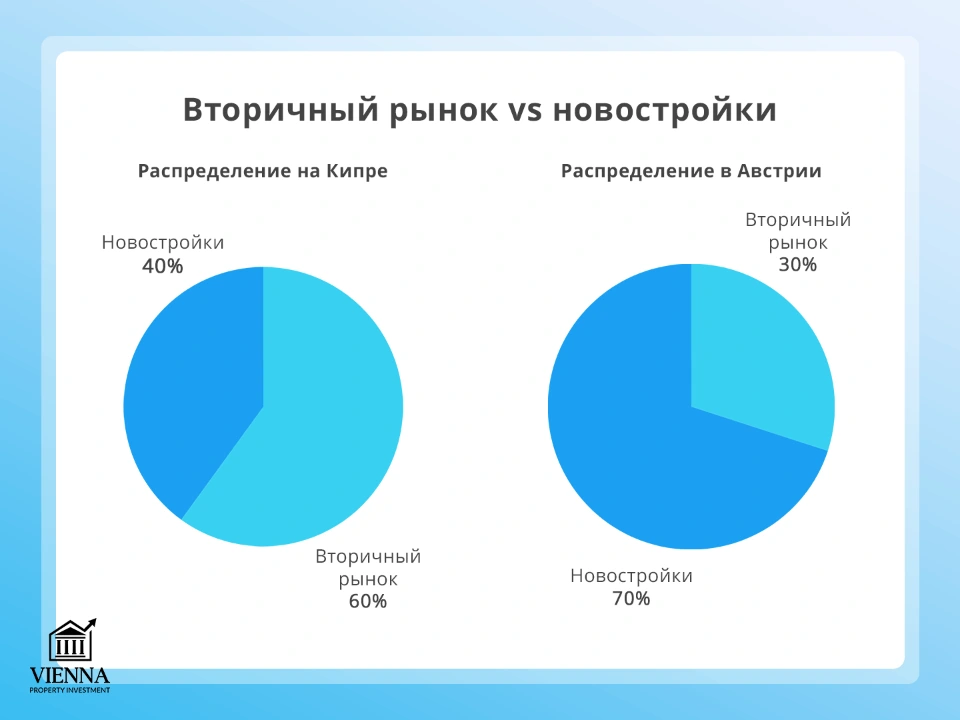 Вторичный рынок vs новостройки

Распределение на Кипре

Новостройки
40%

Вторичный рынок
60%

Распределение в Австрии

Вторичный рынок
30%

Новостройки
70%

VIENNA
PROPERTY INVESTMENT